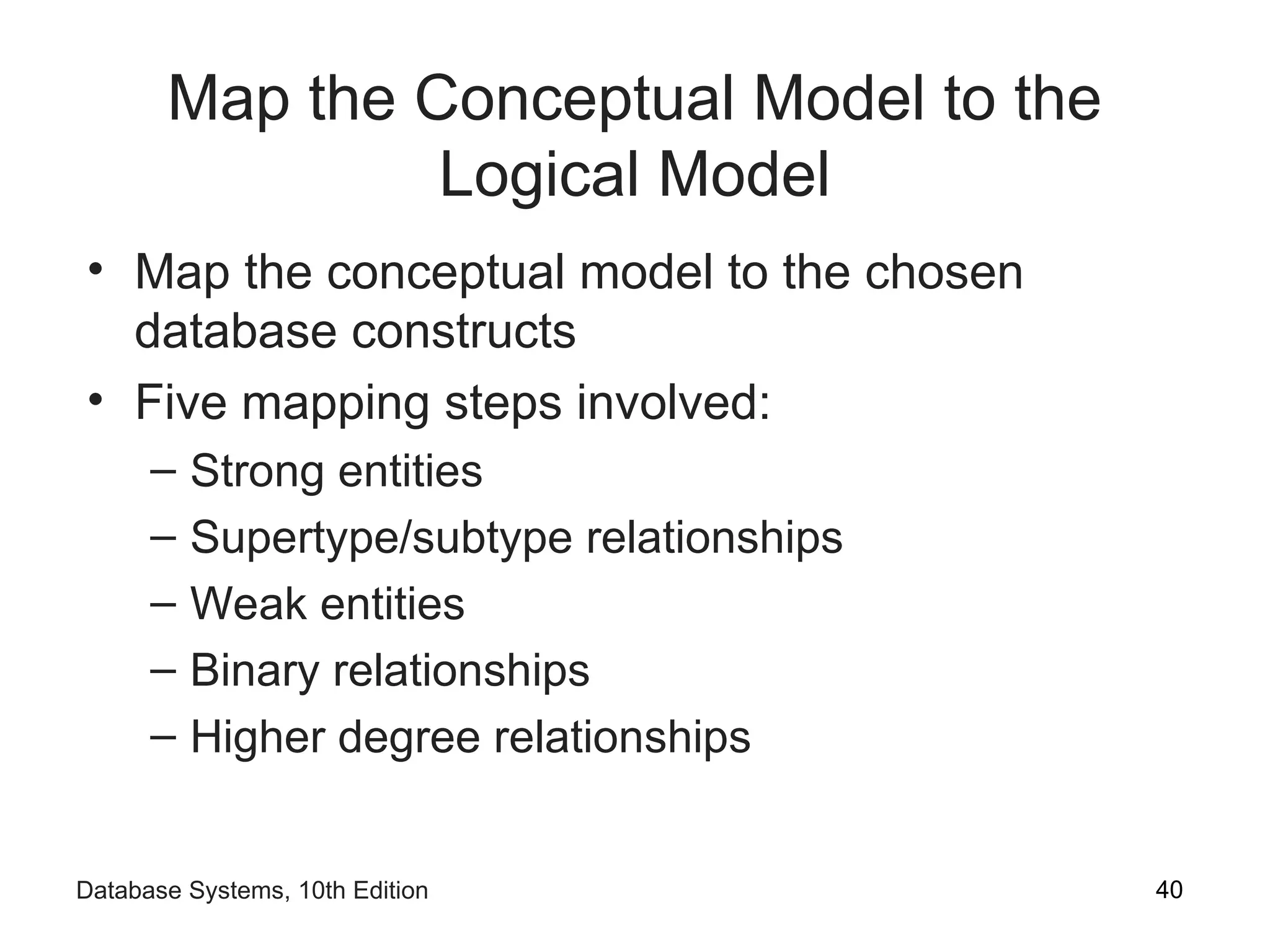 Map the Conceptual Model to the Logical Model

• Map the conceptual model to the chosen database constructs
• Five mapping steps involved:
– Strong entities
– Supertype/subtype relationships
– Weak entities
– Binary relationships
– Higher degree relationships

Database Systems, 10th Edition

40